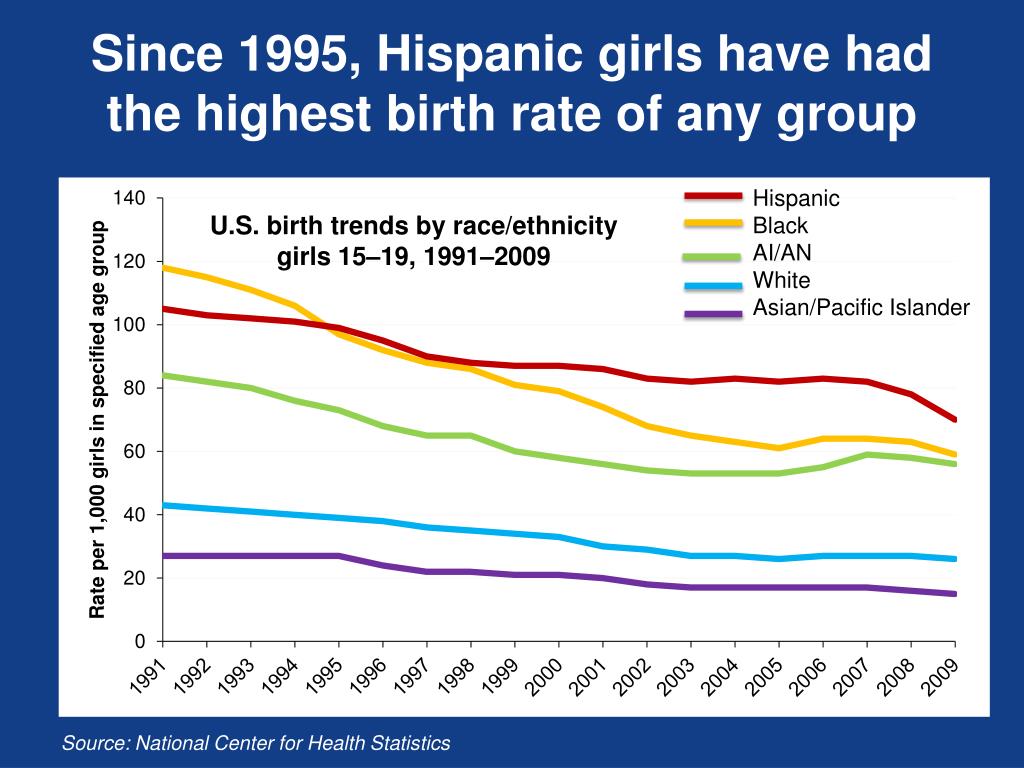 Since 1995, Hispanic girls have had the highest birth rate of any group

U.S. birth trends by race/ethnicity girls 15–19, 1991–2009

Hispanic
Black
AI/AN
White
Asian/Pacific Islander

Rate per 1,000 girls in specified age group

140
120
100
80
60
40
20
0

1991 1992 1993 1994 1995 1996 1997 1998 1999 2000 2001 2002 2003 2004 2005 2006 2007 2008 2009

Source: National Center for Health Statistics